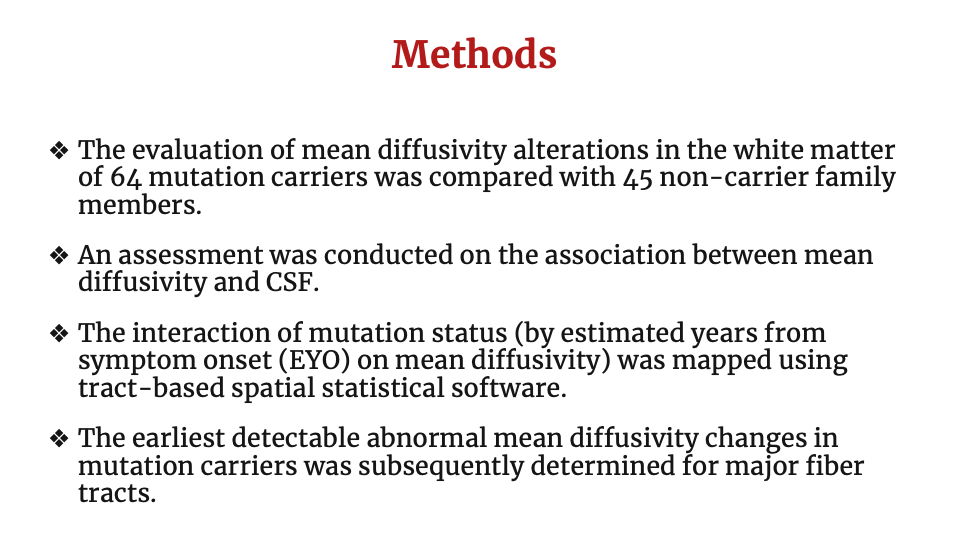 Methods

❖ The evaluation of mean diffusivity alterations in the white matter of 64 mutation carriers was compared with 45 non-carrier family members.

❖ An assessment was conducted on the association between mean diffusivity and CSF.

❖ The interaction of mutation status (by estimated years from symptom onset (EYO) on mean diffusivity) was mapped using tract-based spatial statistical software.

❖ The earliest detectable abnormal mean diffusivity changes in mutation carriers was subsequently determined for major fiber tracts.